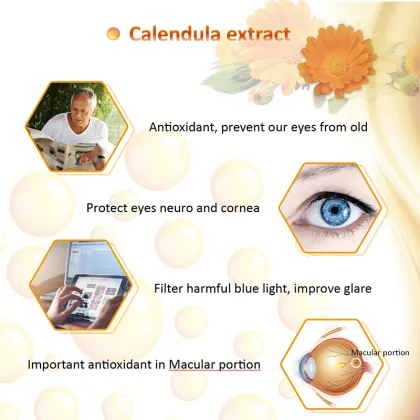 Calendula extract

Antioxidant, prevent our eyes from old

Protect eyes neuro and cornea

Filter harmful blue light, improve glare

Important antioxidant in Macular portion

Macular portion